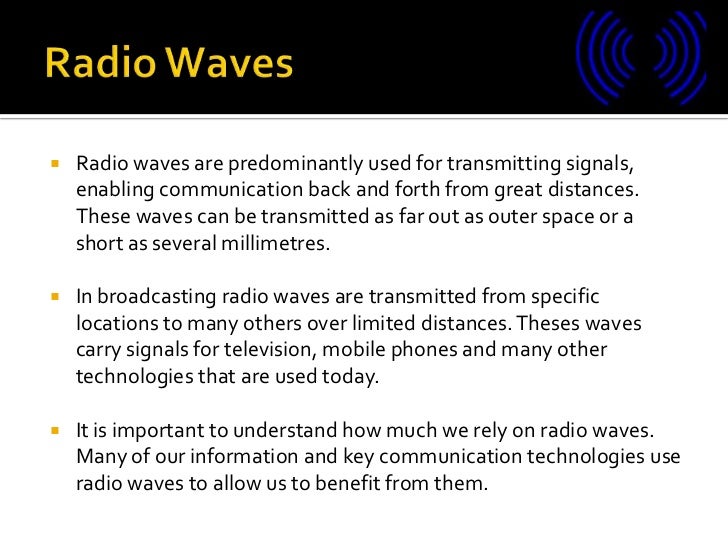 Radio Waves

▪ Radio waves are predominantly used for transmitting signals, enabling communication back and forth from great distances. These waves can be transmitted as far out as outer space or a short as several millimetres.

▪ In broadcasting radio waves are transmitted from specific locations to many others over limited distances. Theses waves carry signals for television, mobile phones and many other technologies that are used today.

▪ It is important to understand how much we rely on radio waves. Many of our information and key communication technologies use radio waves to allow us to benefit from them.